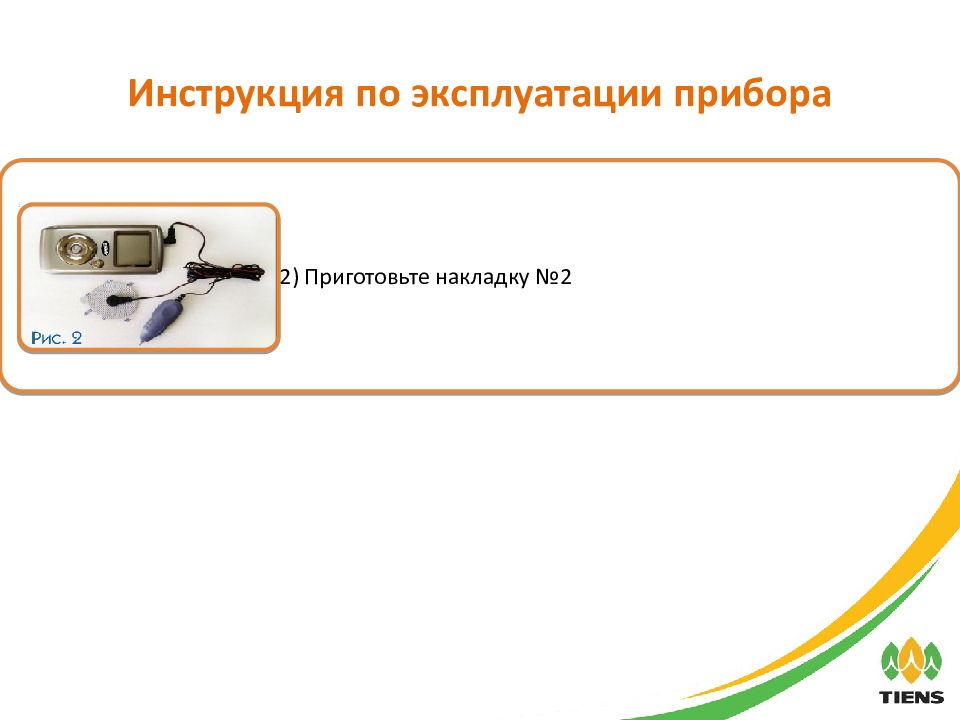 Инструкция по эксплуатации прибора

Рис. 2

2) Приготовьте накладку №2

TIENS